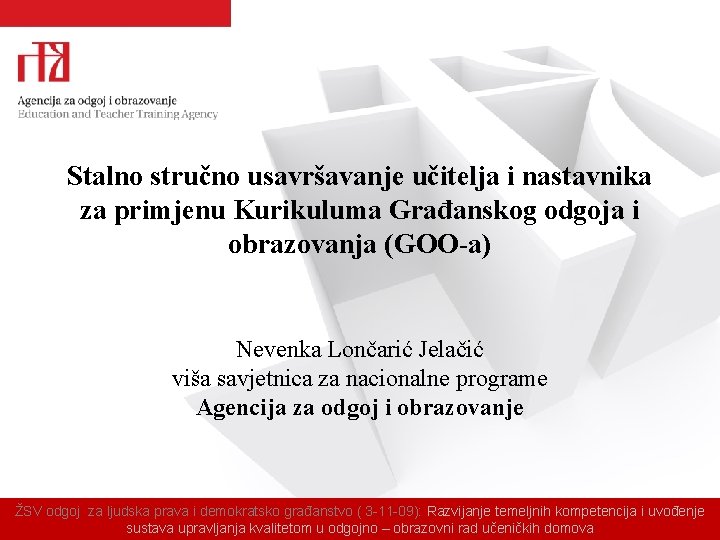 Agencija za odgoj i obrazovanje
Education and Teacher Training Agency

Stalno stručno usavršavanje učitelja i nastavnika za primjenu Kurikuluma Građanskog odgoja i obrazovanja (GOO-a)

Nevenka Lončarić Jelačić
viša savjetnica za nacionalne programe
Agencija za odgoj i obrazovanje

ŽSV odgoj za ljudska prava i demokratsko građanstvo ( 3-11-09): Razvijanje temeljnih kompetencija i uvođenje sustava upravljanja kvalitetom u odgojno – obrazovni rad učeničkih domova